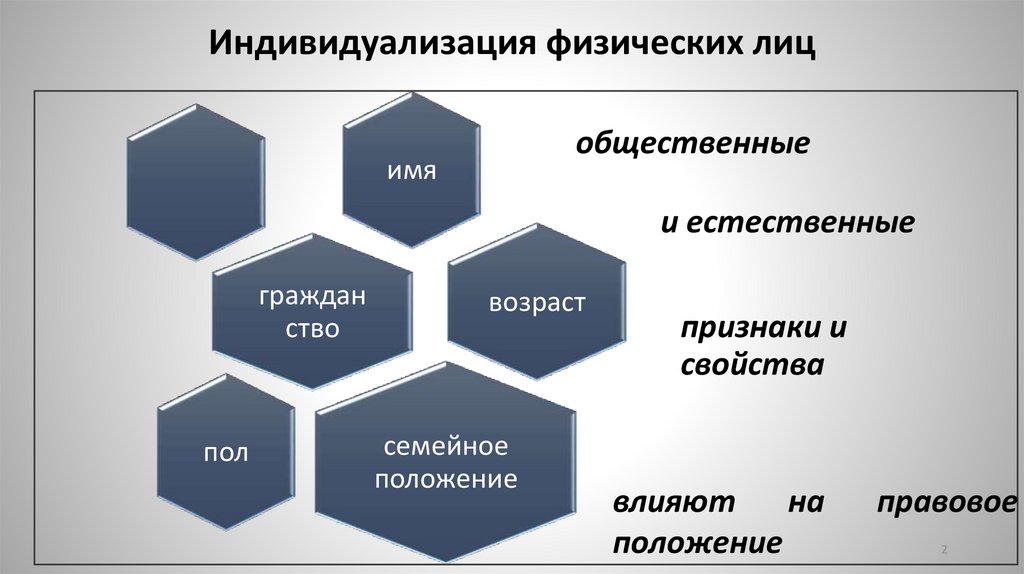 Индивидуализация физических лиц

имя

граждан ство

возраст

пол

семейное положение

общественные

и естественные

признаки и свойства

влияют на правовое положение

2